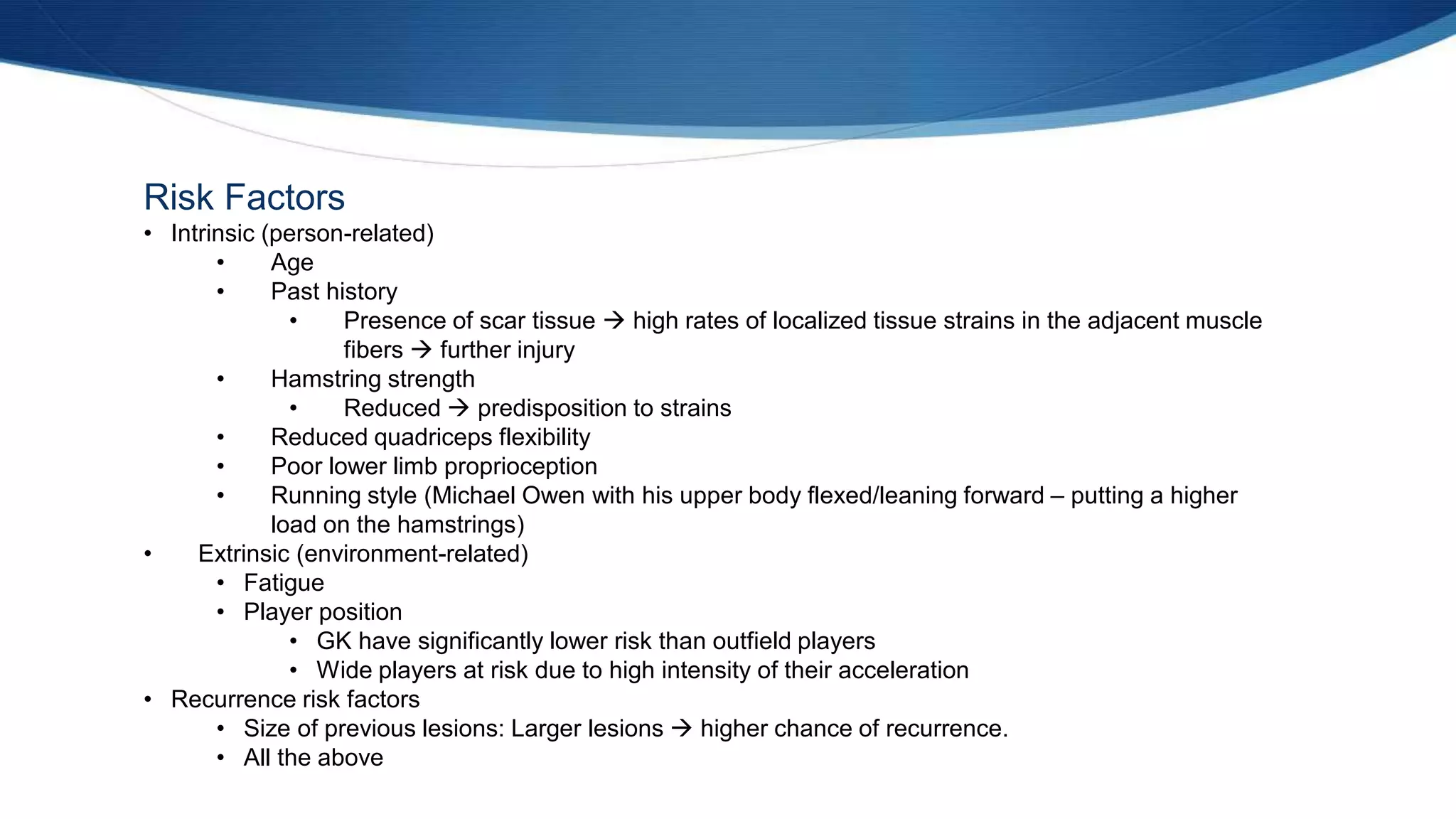 Risk Factors

• Intrinsic (person-related)
  • Age
  • Past history
    • Presence of scar tissue → high rates of localized tissue strains in the adjacent muscle fibers → further injury
  • Hamstring strength
    • Reduced → predisposition to strains
  • Reduced quadriceps flexibility
  • Poor lower limb proprioception
  • Running style (Michael Owen with his upper body flexed/leaning forward – putting a higher load on the hamstrings)
• Extrinsic (environment-related)
  • Fatigue
  • Player position
    • GK have significantly lower risk than outfield players
    • Wide players at risk due to high intensity of their acceleration
• Recurrence risk factors
  • Size of previous lesions: Larger lesions → higher chance of recurrence.
  • All the above